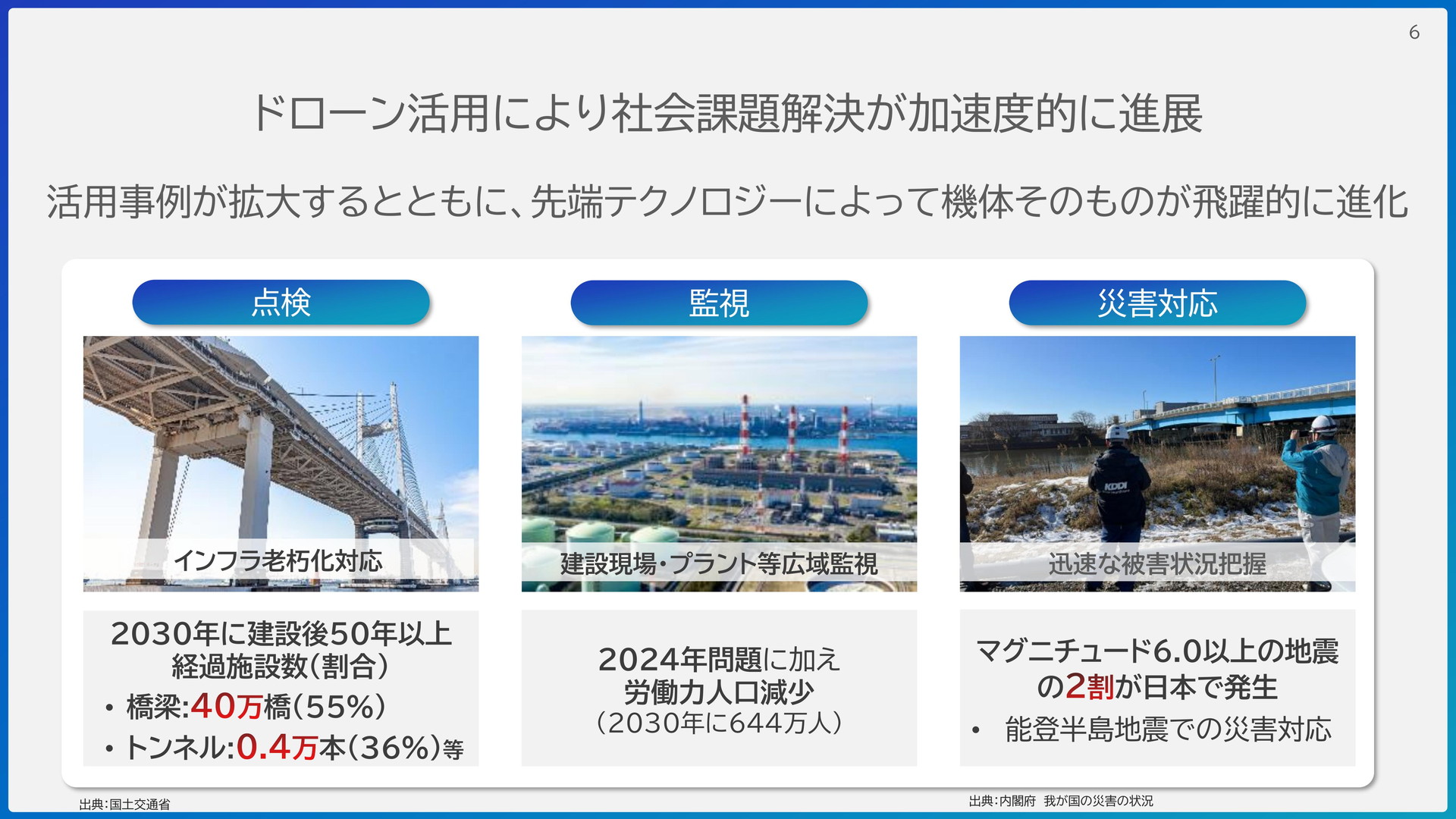 6

ドローン活用により社会課題解決が加速度的に進展

活用事例が拡大するとともに、先端テクノロジーによって機体そのものが飛躍的に進化

点検

インフラ老朽化対応

2030年に建設後50年以上経過施設数(割合)

• 橋梁:40万橋(55%)

• トンネル:0.4万本(36%)等

監視

建設現場・プラント等広域監視

2024年問題に加え労働力人口減少
(2030年に644万人)

災害対応

KDDI

迅速な被害状況把握

マグニチュード6.0以上の地震の2割が日本で発生

• 能登半島地震での災害対応

出典:国土交通省

出典:内閣府 我が国の災害の状況